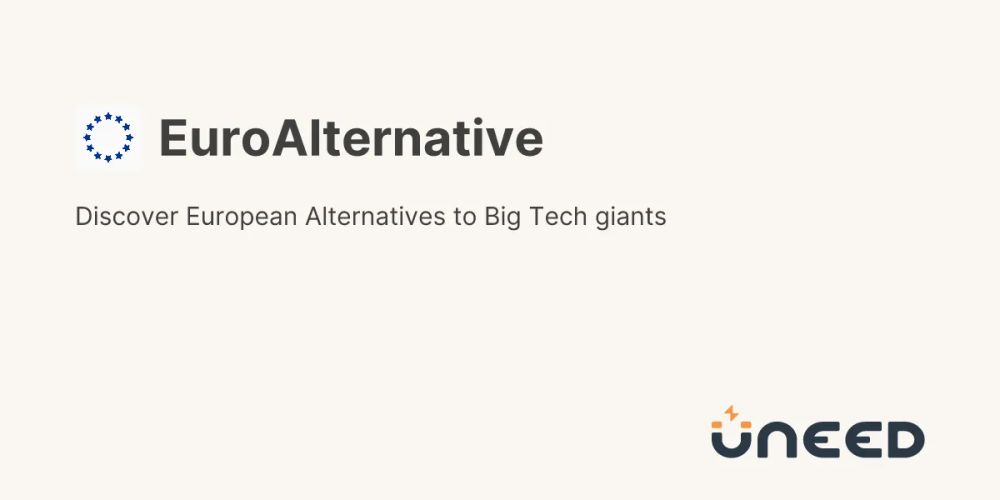 EuroAlternative

Discover European Alternatives to Big Tech giants

UNEED